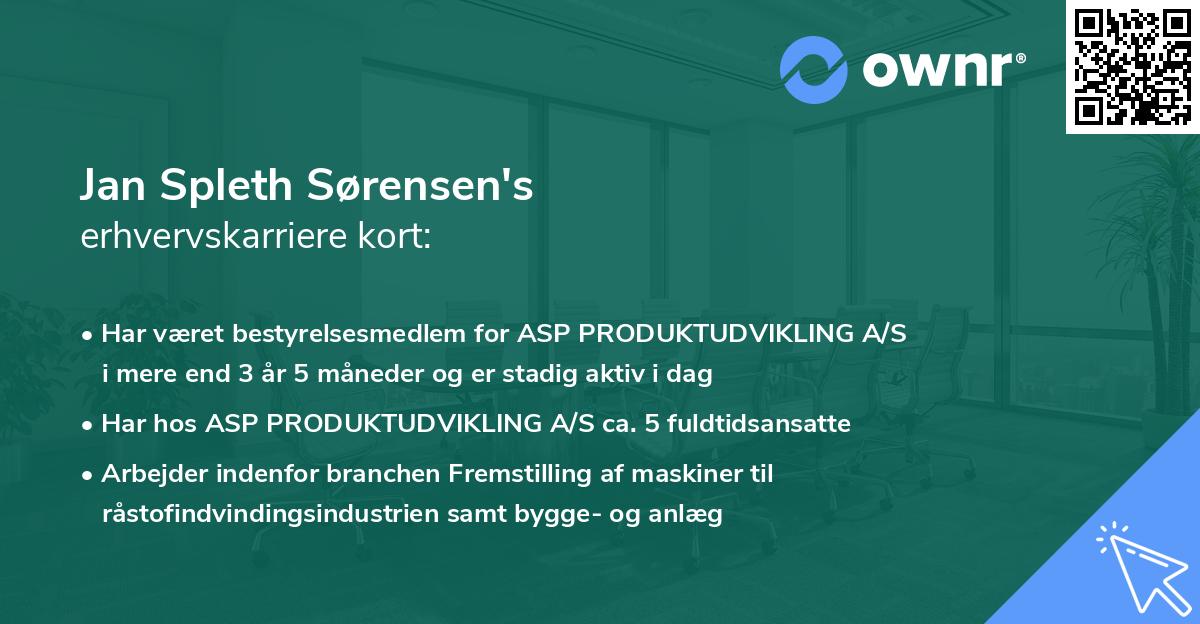 ownr®

Jan Spleth Sørensen's
erhvervskarriere kort:

• Har været bestyrelsesmedlem for ASP PRODUKTUDVIKLING A/S i mere end 3 år 5 måneder og er stadig aktiv i dag
• Har hos ASP PRODUKTUDVIKLING A/S ca. 5 fuldtidsansatte
• Arbejder indenfor branchen Fremstilling af maskiner til råstofindvindingsindustrien samt bygge- og anlæg